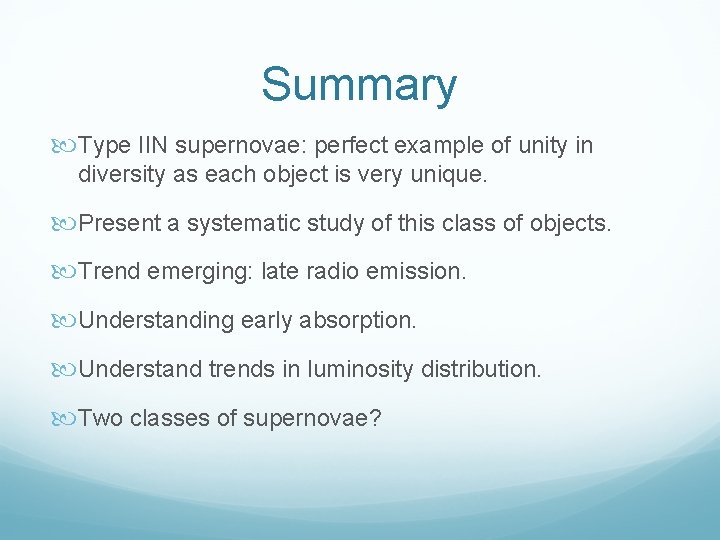 Summary

Type IIN supernovae: perfect example of unity in diversity as each object is very unique.

Present a systematic study of this class of objects.

Trend emerging: late radio emission.

Understanding early absorption.

Understand trends in luminosity distribution.

Two classes of supernovae?